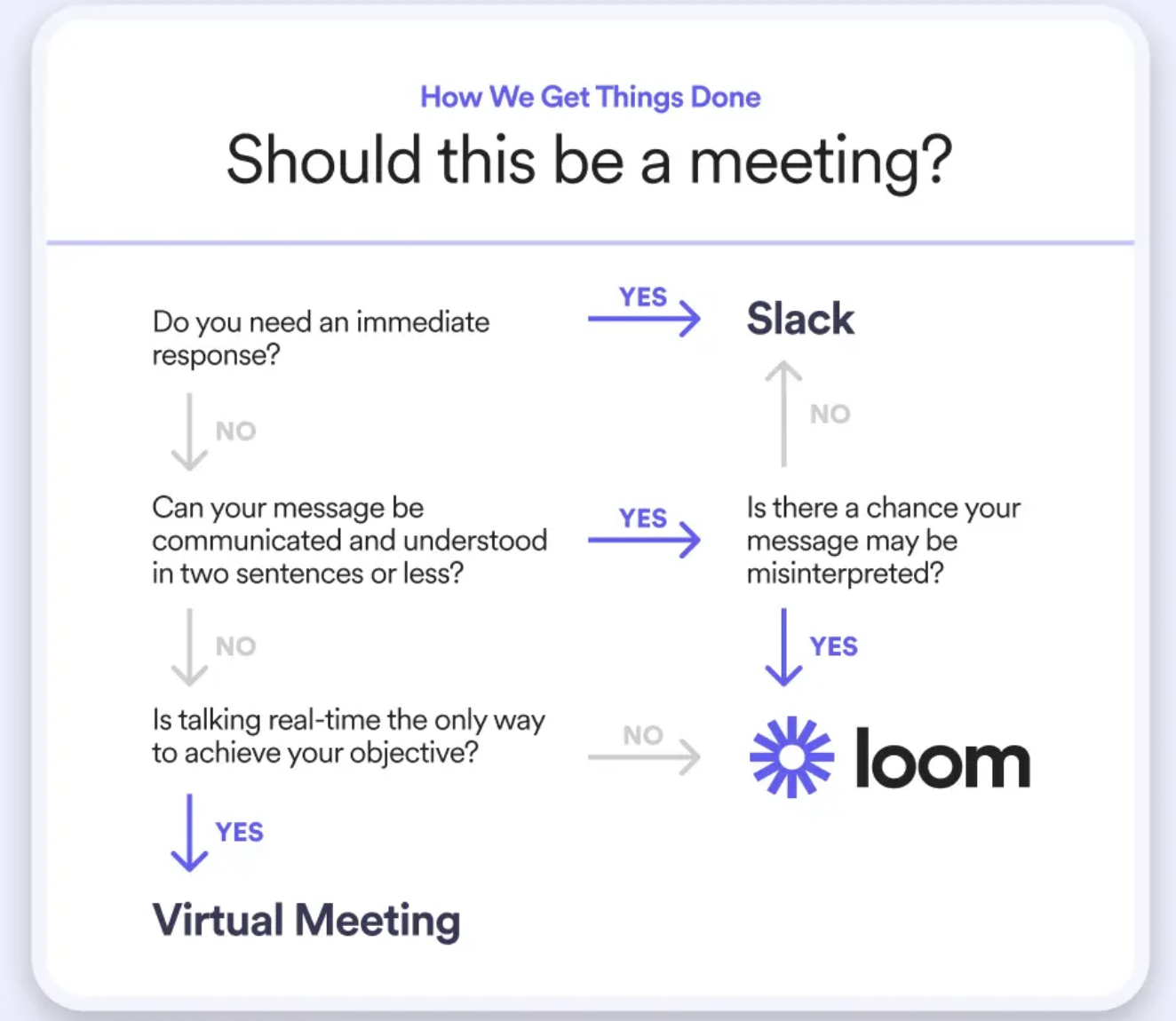 How We Get Things Done

Should this be a meeting?

Do you need an immediate response?

YES

Slack

NO

NO

Can your message be communicated and understood in two sentences or less?

YES

Is there a chance your message may be misinterpreted?

NO

YES

Is talking real-time the only way to achieve your objective?

NO

loom

YES

Virtual Meeting